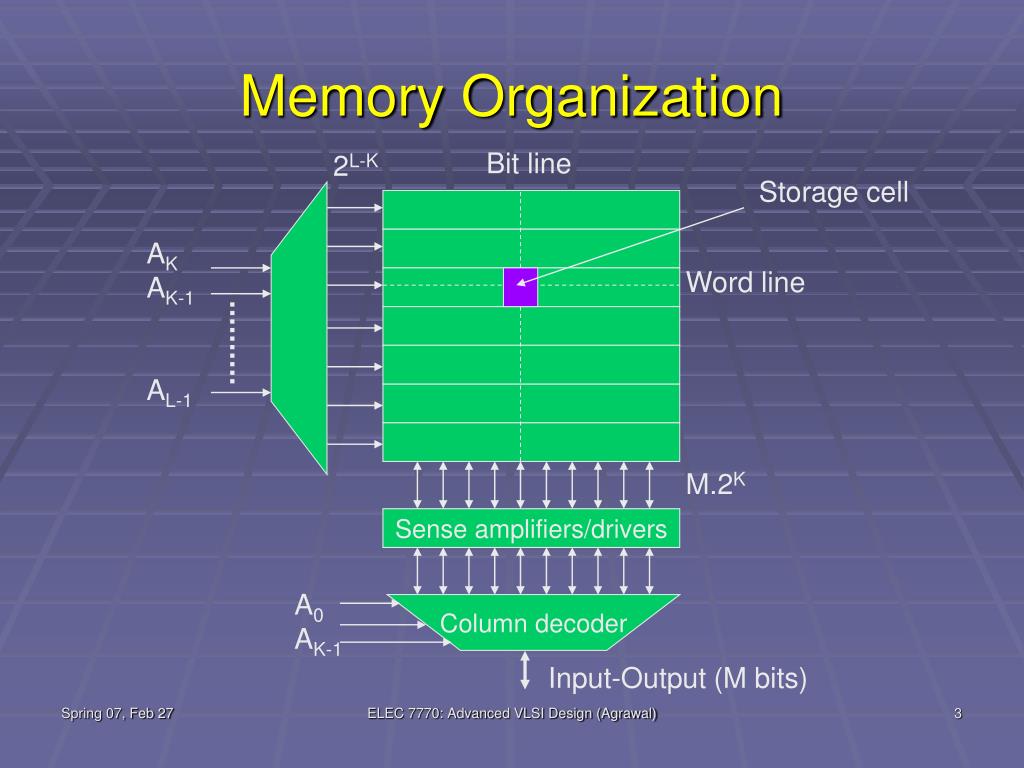 Memory Organization

$2^{L-K}$

Bit line

Storage cell

$A_K$

$A_{K-1}$

Word line

$A_{L-1}$

$M.2^K$

Sense amplifiers/drivers

$A_0$

$A_{K-1}$

Column decoder

Input-Output (M bits)

Spring 07, Feb 27

ELEC 7770: Advanced VLSI Design (Agrawal)

3